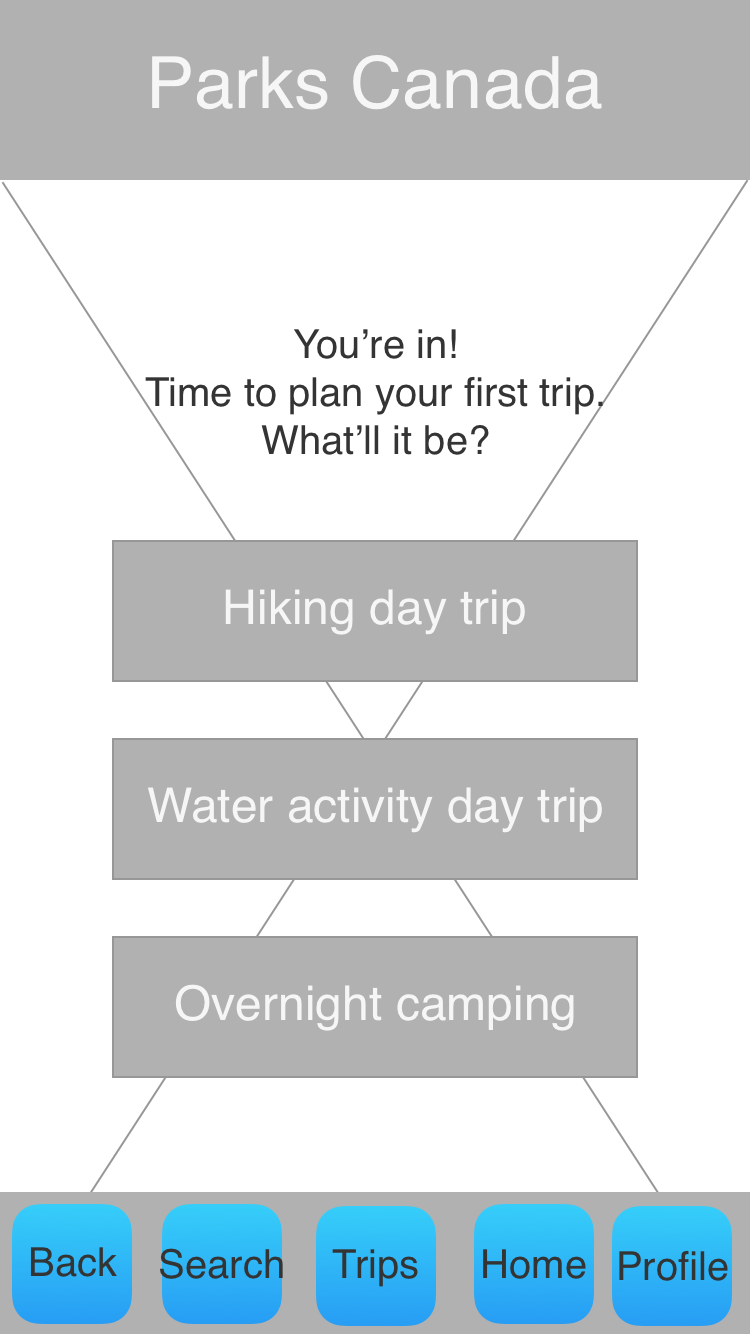 Parks Canada

You’re in!
Time to plan your first trip.
What’ll it be?

Hiking day trip

Water activity day trip

Overnight camping

Back Search Trips Home Profile